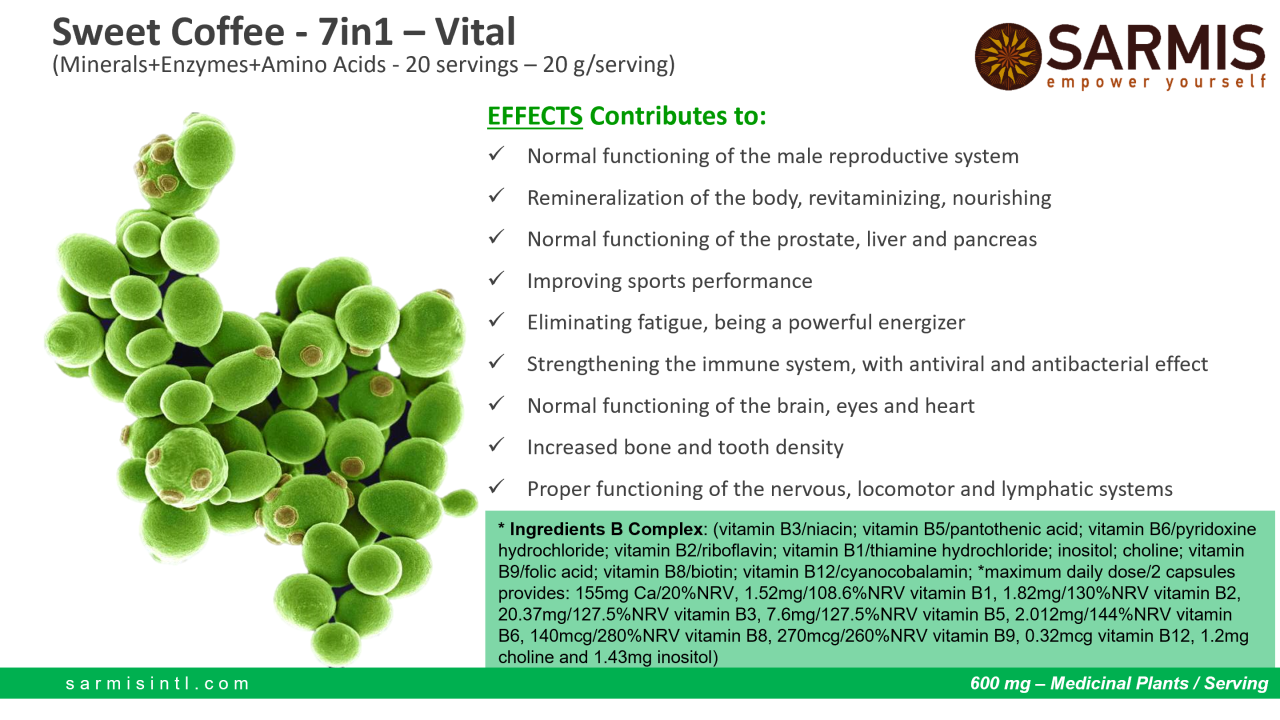 Sweet Coffee - 7in1 – Vital
(Minerals+Enzymes+Amino Acids - 20 servings – 20 g/serving)

SARMIS
empower yourself

EFFECTS Contributes to:

✓ Normal functioning of the male reproductive system
✓ Remineralization of the body, revitaminizing, nourishing
✓ Normal functioning of the prostate, liver and pancreas
✓ Improving sports performance
✓ Eliminating fatigue, being a powerful energizer
✓ Strengthening the immune system, with antiviral and antibacterial effect
✓ Normal functioning of the brain, eyes and heart
✓ Increased bone and tooth density
✓ Proper functioning of the nervous, locomotor and lymphatic systems

* Ingredients B Complex: (vitamin B3/niacin; vitamin B5/pantothenic acid; vitamin B6/pyridoxine hydrochloride; vitamin B2/riboflavin; vitamin B1/thiamine hydrochloride; inositol; choline; vitamin B9/folic acid; vitamin B8/biotin; vitamin B12/cyanocobalamin; *maximum daily dose/2 capsules provides: 155mg Ca/20%NRV, 1.52mg/108.6%NRV vitamin B1, 1.82mg/130%NRV vitamin B2, 20.37mg/127.5%NRV vitamin B3, 7.6mg/127.5%NRV vitamin B5, 2.012mg/144%NRV vitamin B6, 140mcg/280%NRV vitamin B8, 270mcg/260%NRV vitamin B9, 0.32mcg vitamin B12, 1.2mg choline and 1.43mg inositol)

sarmisintl.com

600 mg – Medicinal Plants / Serving